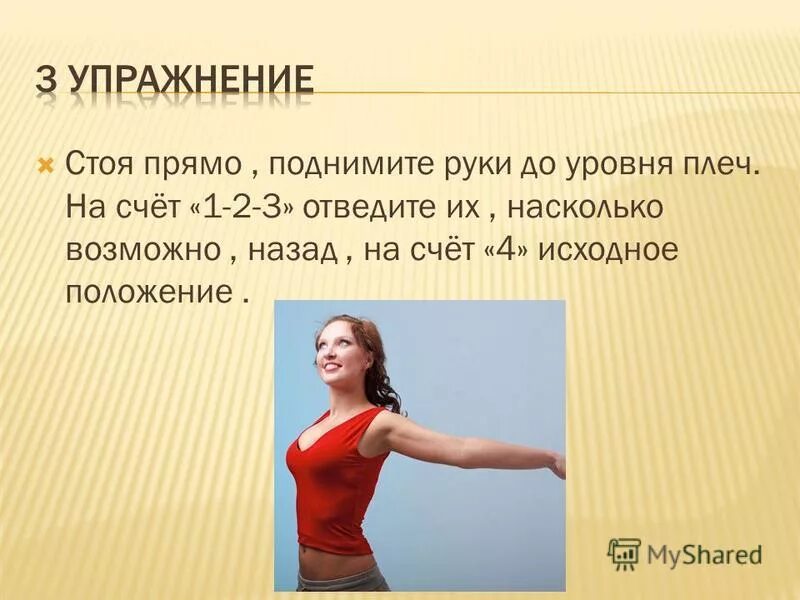 3 УПРАЖНЕНИЕ

Стоя прямо , поднимите руки до уровня плеч. На счёт «1-2-3» отведите их , насколько возможно , назад , на счёт «4» исходное положение .

MyShared